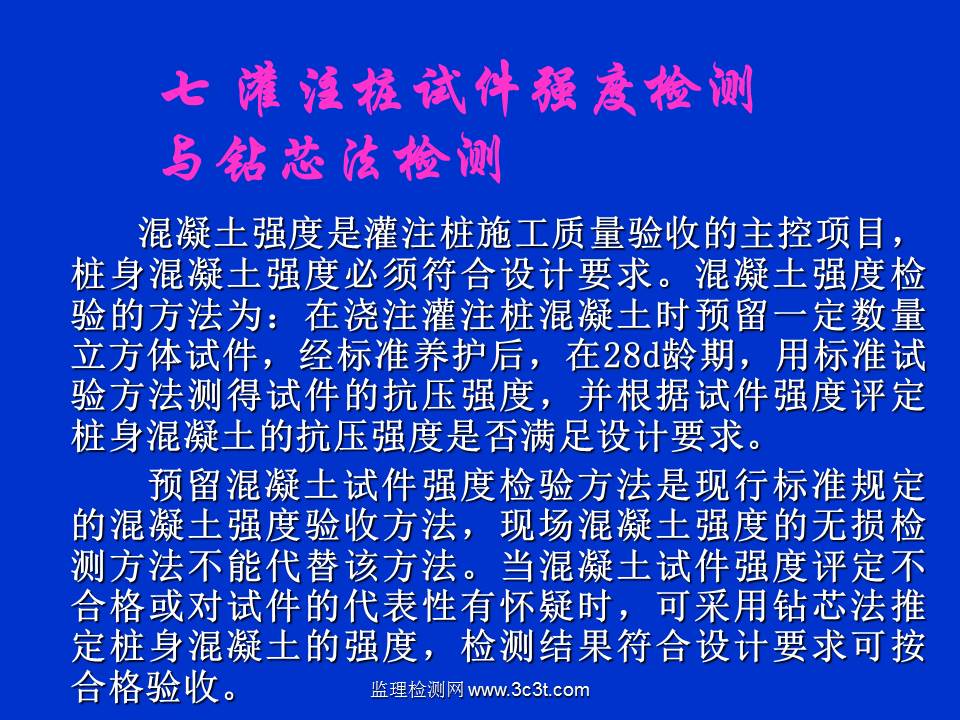 七 灌注桩试件强度检测与钻芯法检测

混凝土强度是灌注桩施工质量验收的主控项目，桩身混凝土强度必须符合设计要求。混凝土强度检验的方法为：在浇注灌注桩混凝土时预留一定数量立方体试件，经标准养护后，在28d龄期，用标准试验方法测得试件的抗压强度，并根据试件强度评定桩身混凝土的抗压强度是否满足设计要求。

预留混凝土试件强度检验方法是现行标准规定的混凝土强度验收方法，现场混凝土强度的无损检测方法不能代替该方法。当混凝土试件强度评定不合格或对试件的代表性有怀疑时，可采用钻芯法推定桩身混凝土的强度，检测结果符合设计要求可按合格验收。

监理检测网 www.3c3t.com